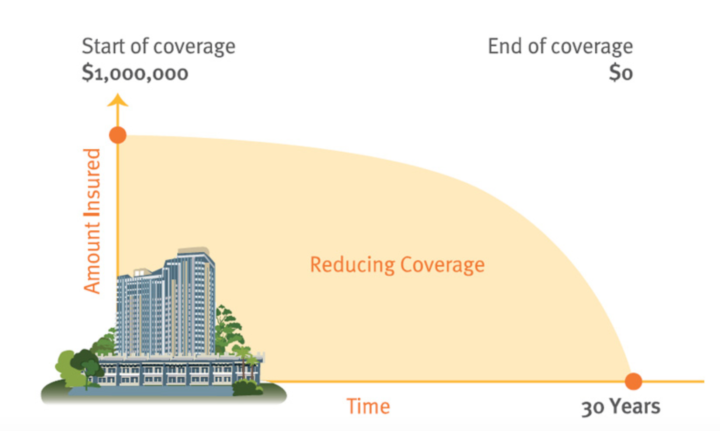 Start of coverage
$1,000,000

End of coverage
$0

Amount Insured

Reducing Coverage

Time

30 Years